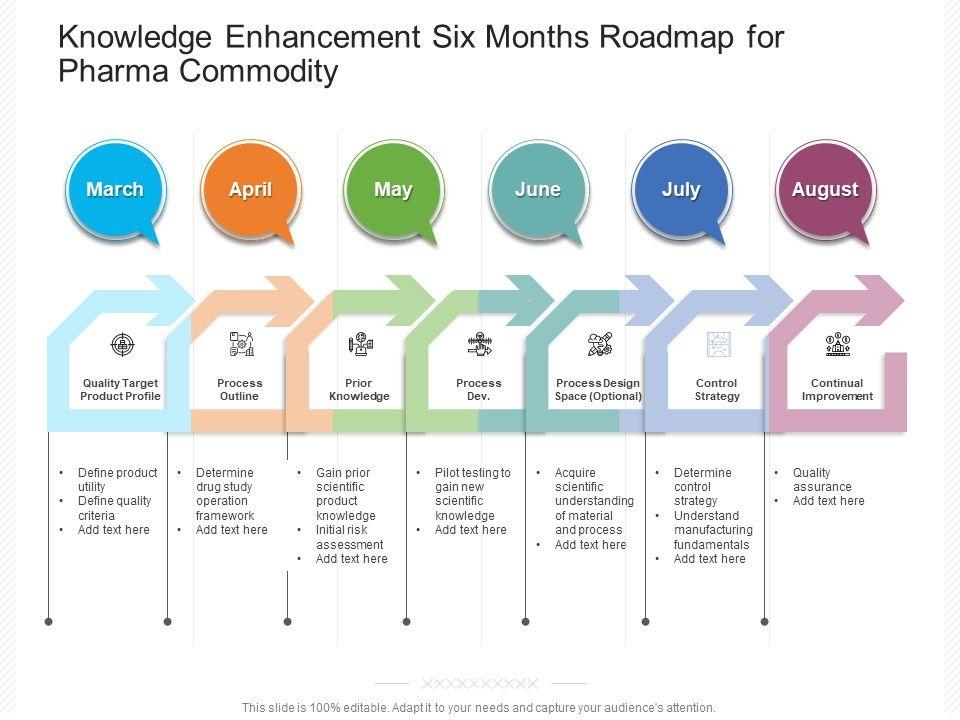 Knowledge Enhancement Six Months Roadmap for Pharma Commodity

March

April

May

June

July

August

Quality Target Product Profile

Process Outline

Prior Knowledge

Process Dev.

Process Design Space (Optional)

Control Strategy

Continual Improvement

• Define product utility
• Define quality criteria
• Add text here

• Determine drug study operation framework
• Add text here

• Gain prior scientific product knowledge
• Initial risk assessment
• Add text here

• Pilot testing to gain new scientific knowledge
• Add text here

• Acquire scientific understanding of material and process
• Add text here

• Determine control strategy
• Understand manufacturing fundamentals
• Add text here

• Quality assurance
• Add text here

XXXXXXXXXX

This slide is 100% editable. Adapt it to your needs and capture your audience's attention.